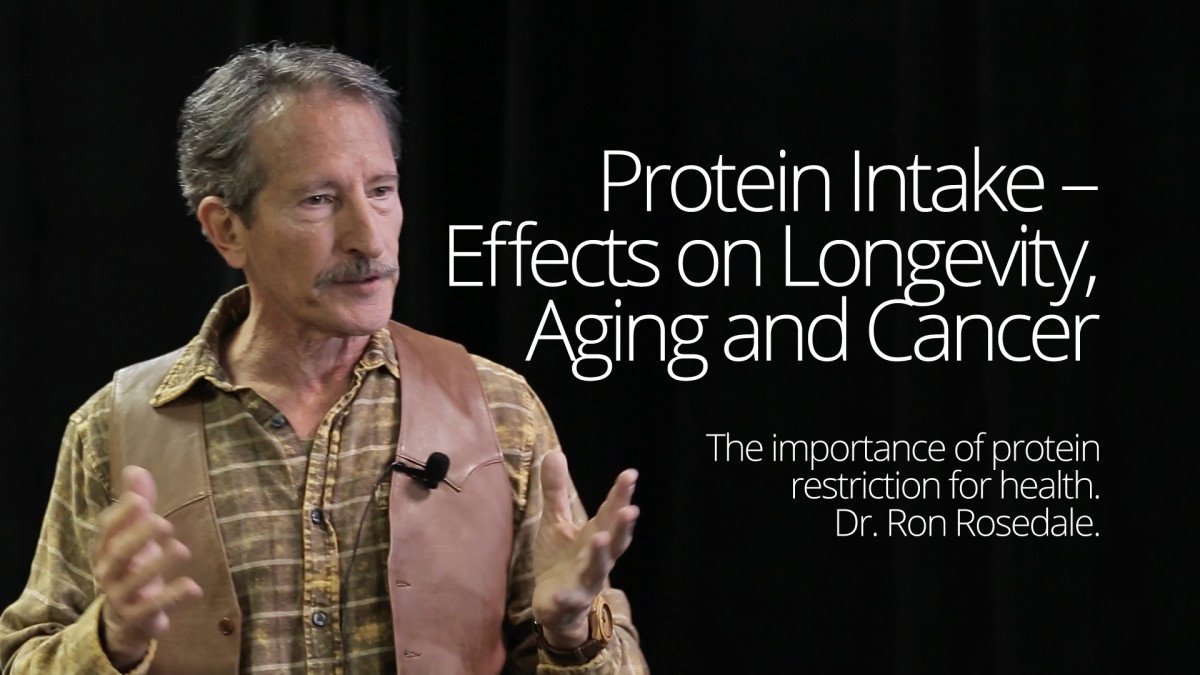 Protein Intake – Effects on Longevity, Aging and Cancer

The importance of protein restriction for health. Dr. Ron Rosedale.